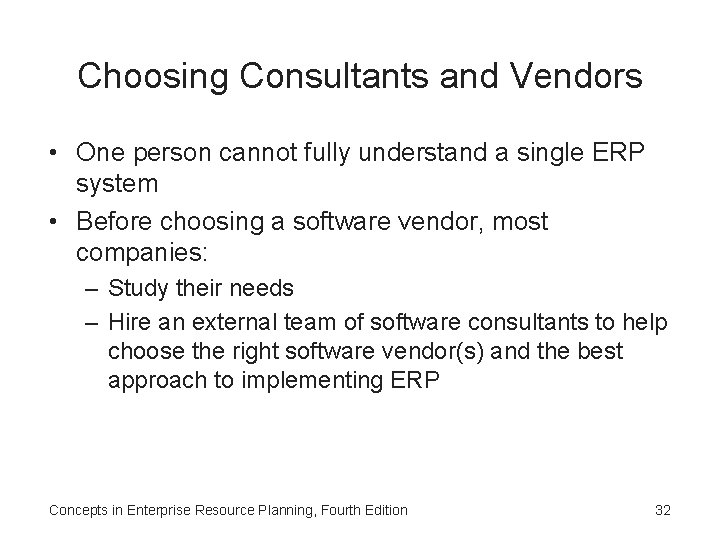 Choosing Consultants and Vendors

• One person cannot fully understand a single ERP system

• Before choosing a software vendor, most companies:

– Study their needs

– Hire an external team of software consultants to help choose the right software vendor(s) and the best approach to implementing ERP

Concepts in Enterprise Resource Planning, Fourth Edition

32